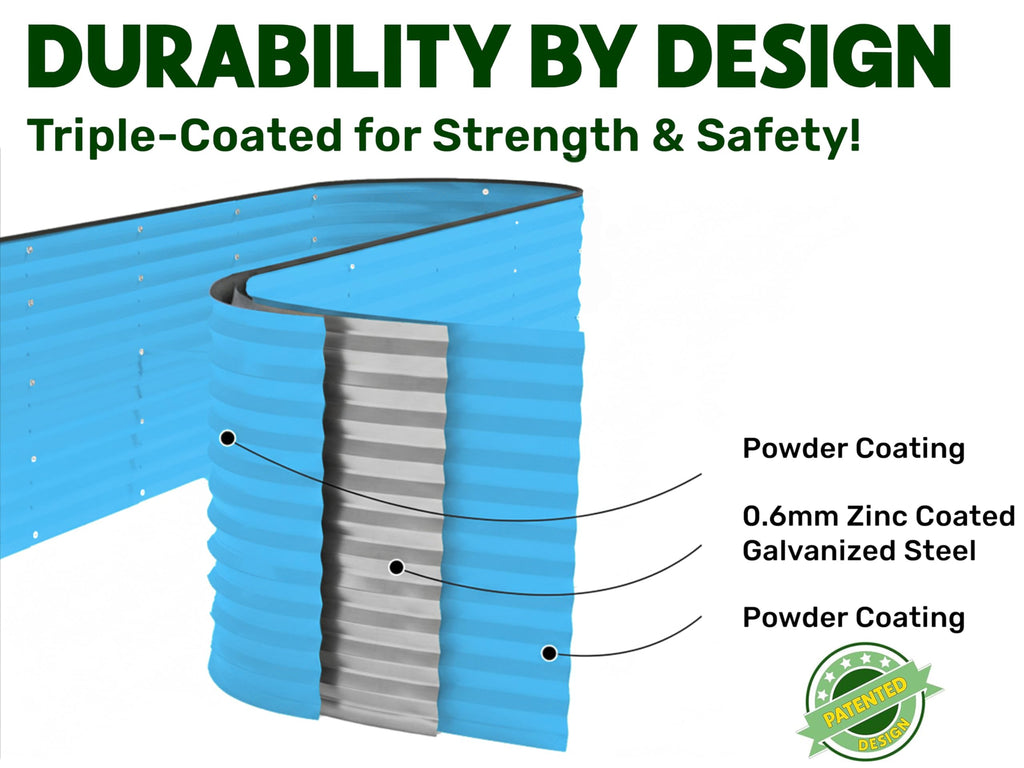 DURABILITY BY DESIGN
Triple-Coated for Strength & Safety!

Powder Coating

0.6mm Zinc Coated Galvanized Steel

Powder Coating

PATENTED DESIGN